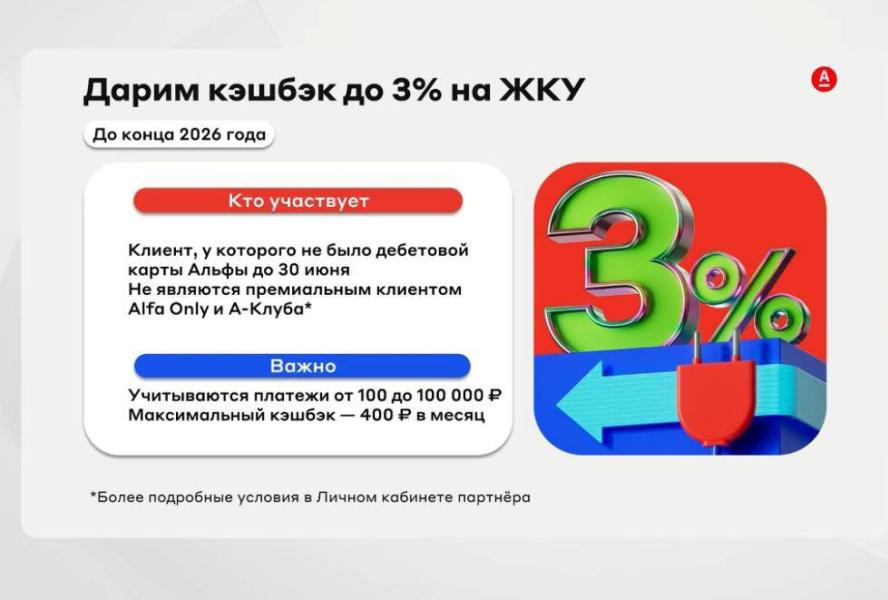 Дарим кэшбэк до 3% на ЖКУ

А

До конца 2026 года

Кто участвует

Клиент, у которого не было дебетовой карты Альфы до 30 июня
Не являются премиальным клиентом Alfa Only и А-Клуба*

Важно

Учитываются платежи от 100 до 100 000 ₽
Максимальный кэшбэк — 400 ₽ в месяц

3%

*Более подробные условия в Личном кабинете партнёра